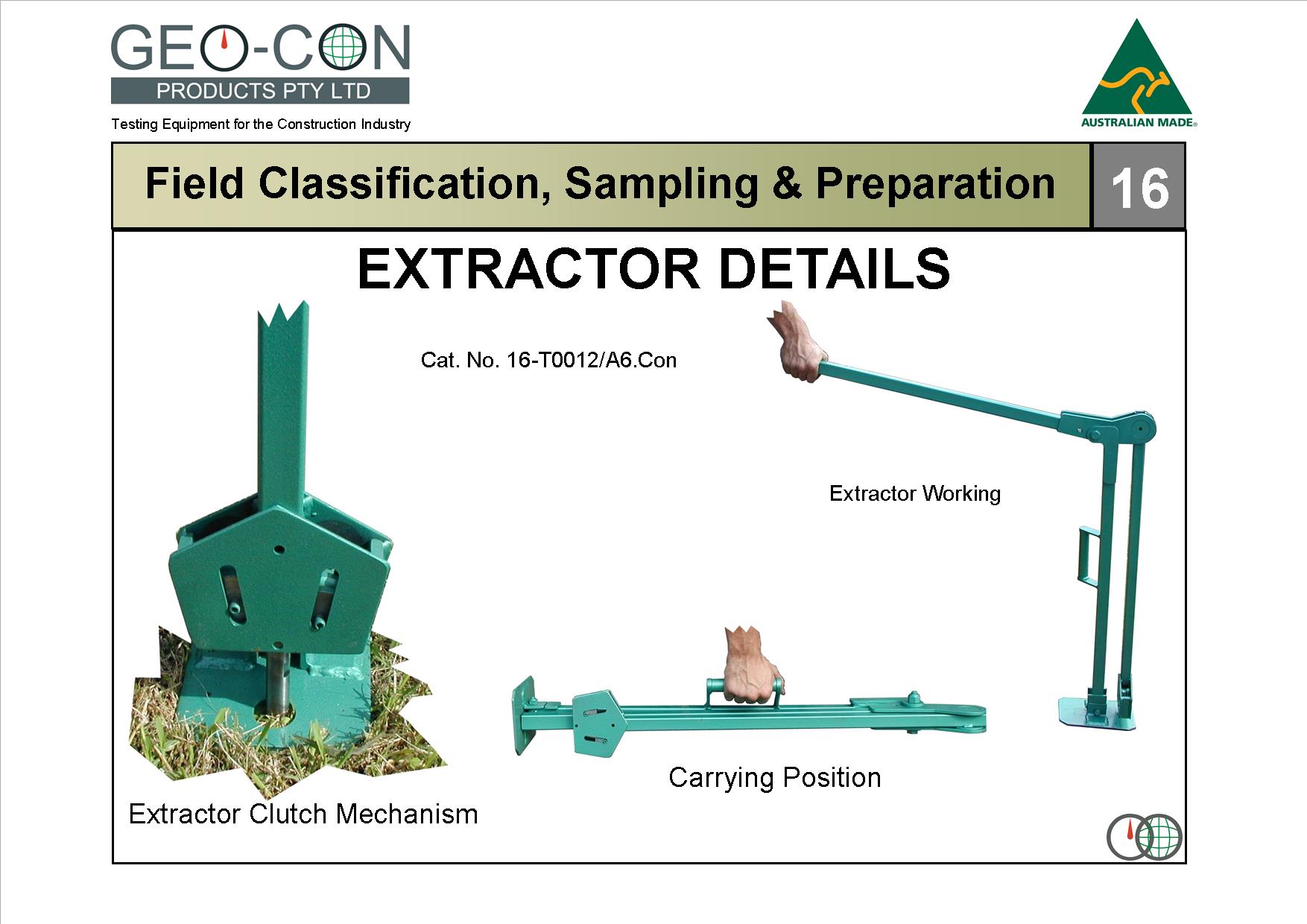 GEO-CON
PRODUCTS PTY LTD
Testing Equipment for the Construction Industry

AUSTRALIAN MADE

Field Classification, Sampling & Preparation

16

EXTRACTOR DETAILS

Cat. No. 16-T0012/A6.Con

Extractor Working

Carrying Position

Extractor Clutch Mechanism